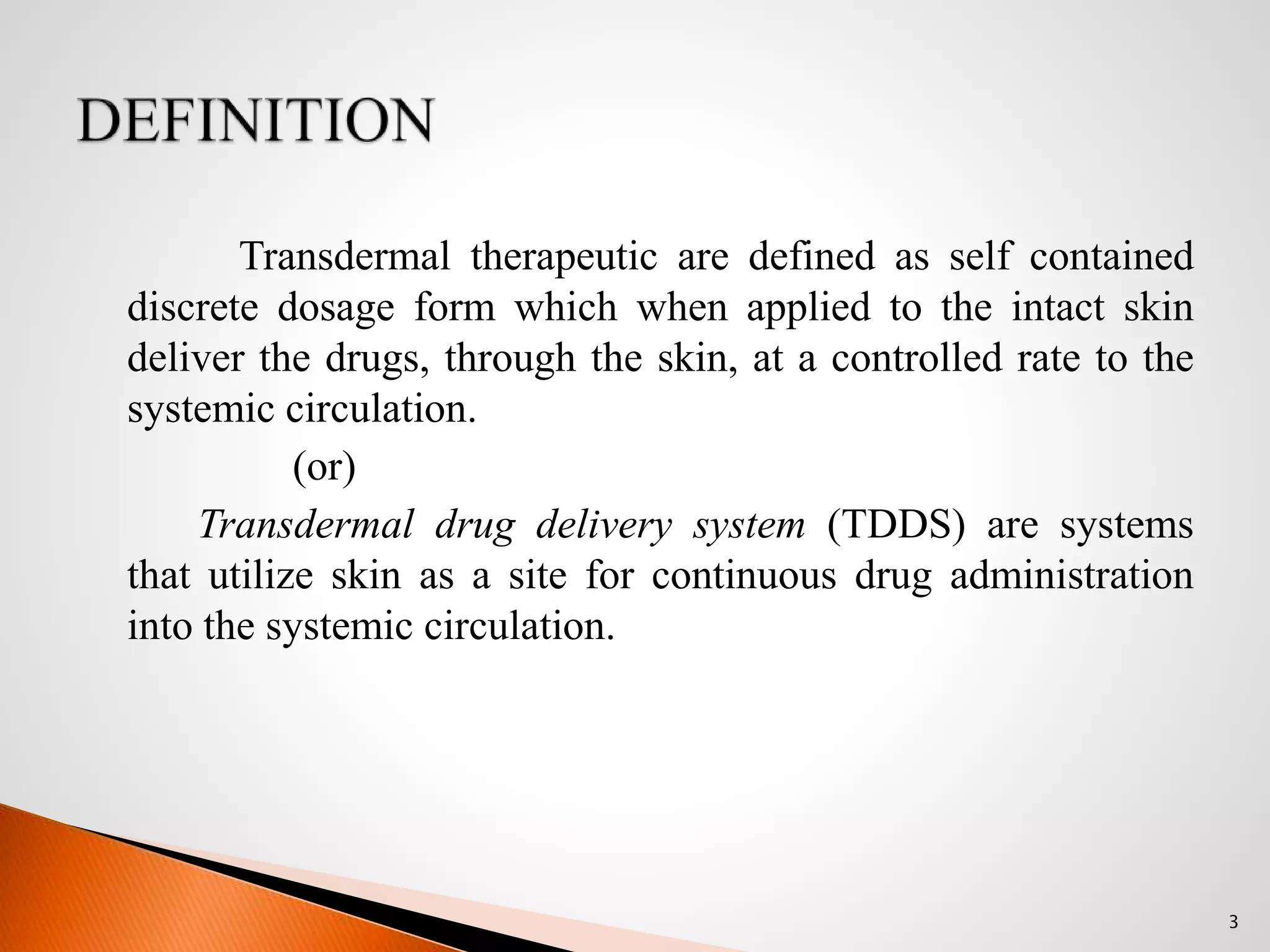 DEFINITION

Transdermal therapeutic are defined as self contained discrete dosage form which when applied to the intact skin deliver the drugs, through the skin, at a controlled rate to the systemic circulation.

(or)

Transdermal drug delivery system (TDDS) are systems that utilize skin as a site for continuous drug administration into the systemic circulation.

3